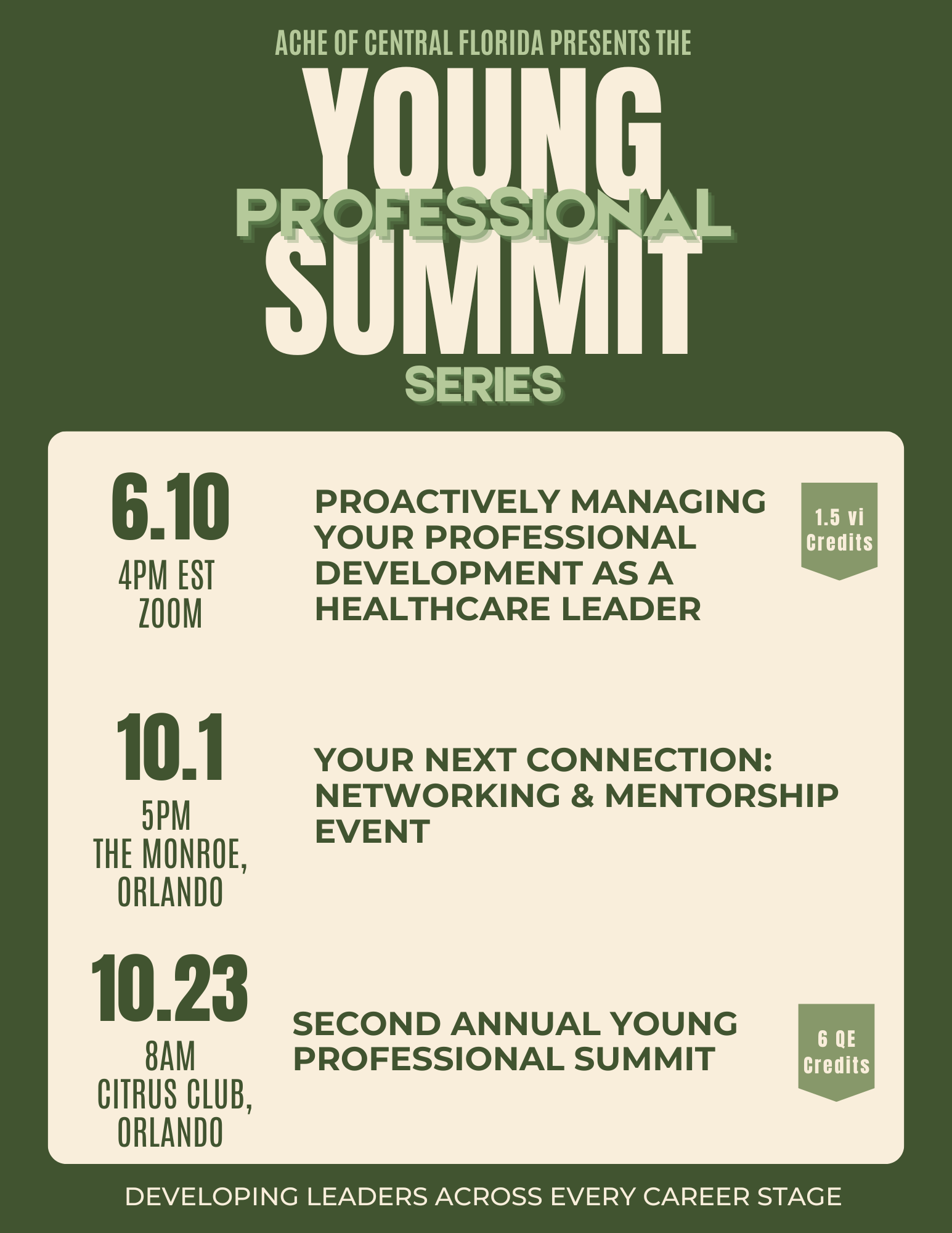 ACHE OF CENTRAL FLORIDA PRESENTS THE
YOUNG
PROFESSIONAL
SUMMIT
SERIES

6.10
4PM EST
ZOOM

PROACTIVELY MANAGING YOUR PROFESSIONAL DEVELOPMENT AS A HEALTHCARE LEADER

1.5 vi Credits

10.1
5PM
THE MONROE, ORLANDO

YOUR NEXT CONNECTION: NETWORKING & MENTORSHIP EVENT

10.23
8AM
CITRUS CLUB, ORLANDO

SECOND ANNUAL YOUNG PROFESSIONAL SUMMIT

6 QE Credits

DEVELOPING LEADERS ACROSS EVERY CAREER STAGE